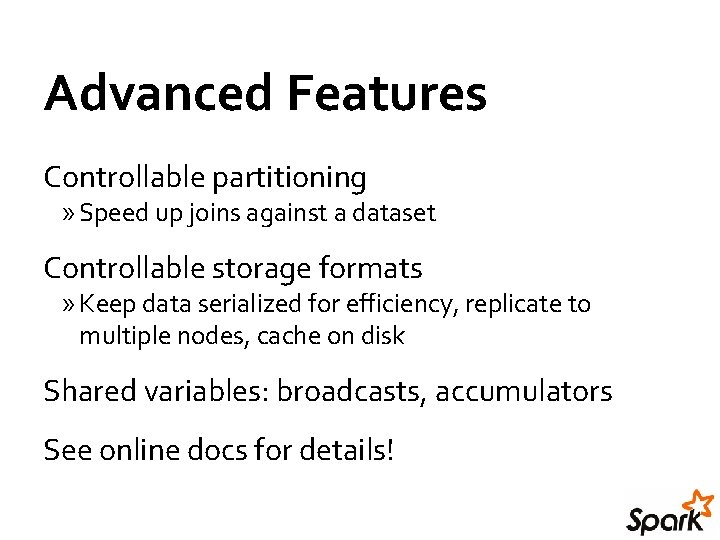 Advanced Features

Controllable partitioning

» Speed up joins against a dataset

Controllable storage formats

» Keep data serialized for efficiency, replicate to multiple nodes, cache on disk

Shared variables: broadcasts, accumulators

See online docs for details!

Spark